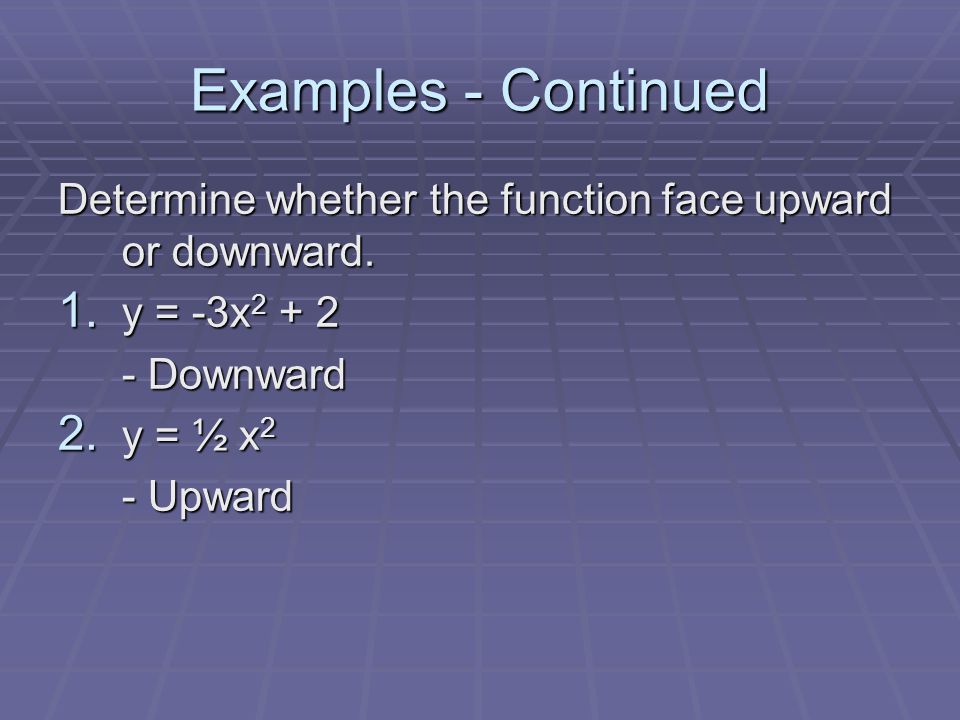 Examples - Continued

Determine whether the function face upward or downward.

1. $y = -3x^2 + 2$

- Downward

2. $y = \frac{1}{2} x^2$

- Upward